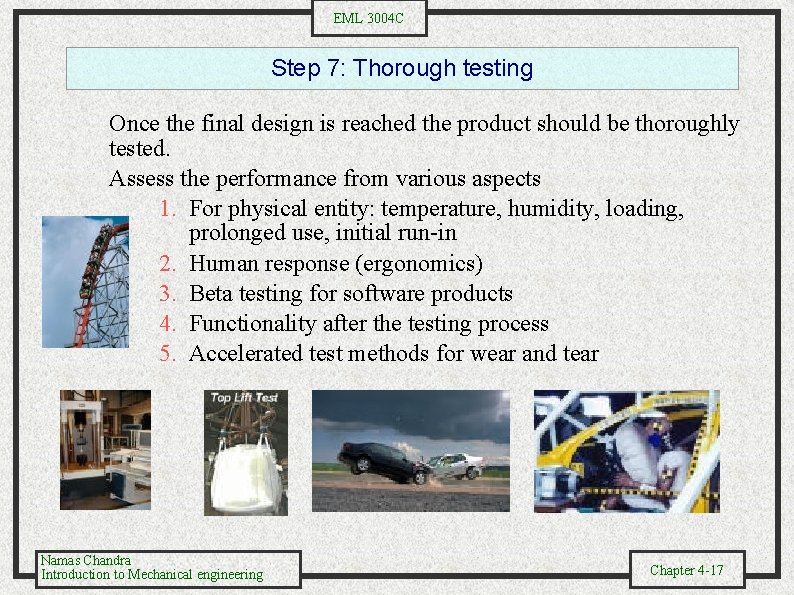 EML 3004C

Step 7: Thorough testing

Once the final design is reached the product should be thoroughly tested.

Assess the performance from various aspects

1. For physical entity: temperature, humidity, loading, prolonged use, initial run-in
2. Human response (ergonomics)
3. Beta testing for software products
4. Functionality after the testing process
5. Accelerated test methods for wear and tear

Top Lift Test

Namas Chandra
Introduction to Mechanical engineering

Chapter 4-17